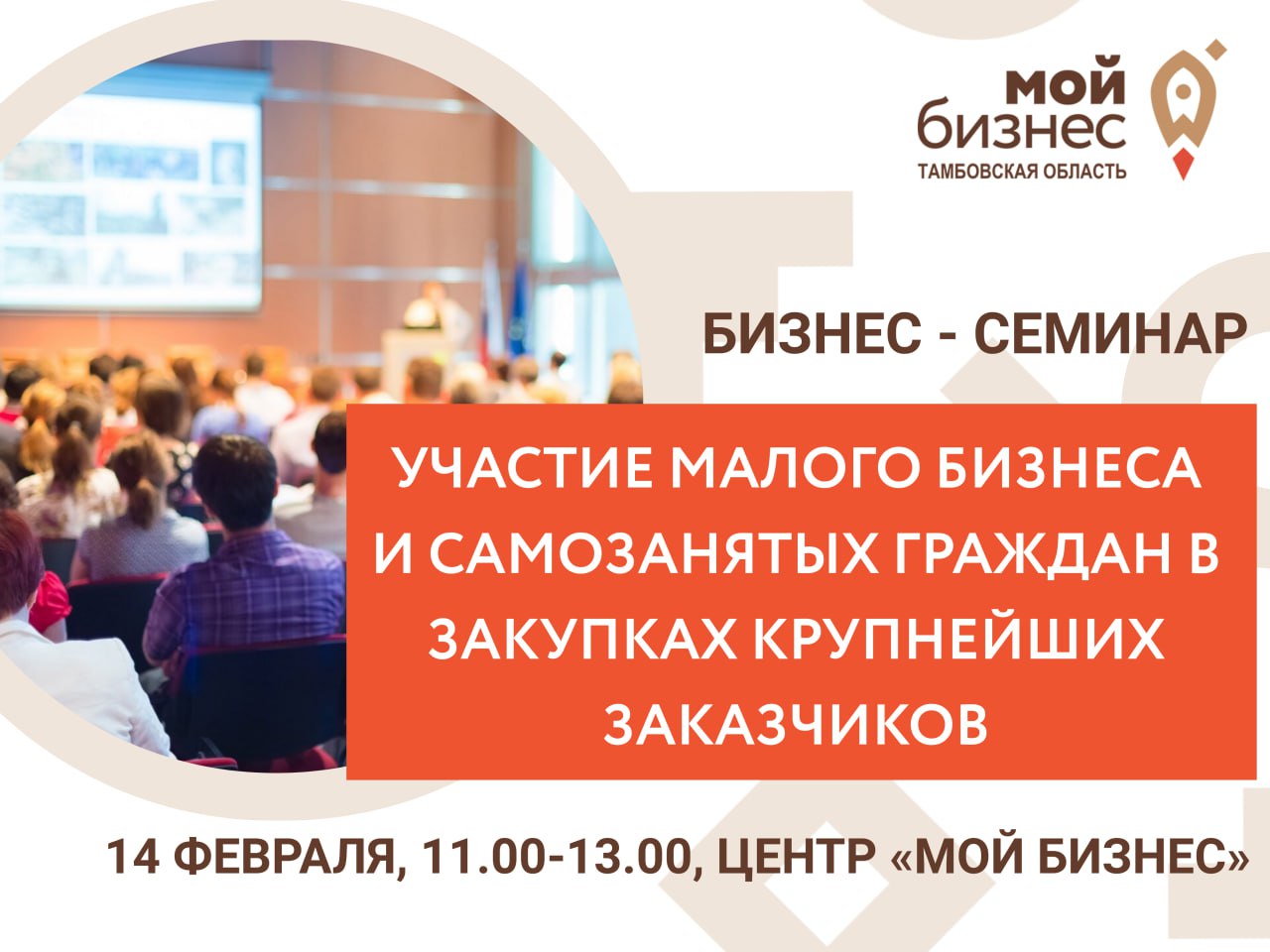 мой
бизнес
ТАМБОВСКАЯ ОБЛАСТЬ

БИЗНЕС - СЕМИНАР

УЧАСТИЕ МАЛОГО БИЗНЕСА И САМОЗАНЯТЫХ ГРАЖДАН В ЗАКУПКАХ КРУПНЕЙШИХ ЗАКАЗЧИКОВ

14 ФЕВРАЛЯ, 11.00-13.00, ЦЕНТР «МОЙ БИЗНЕС»